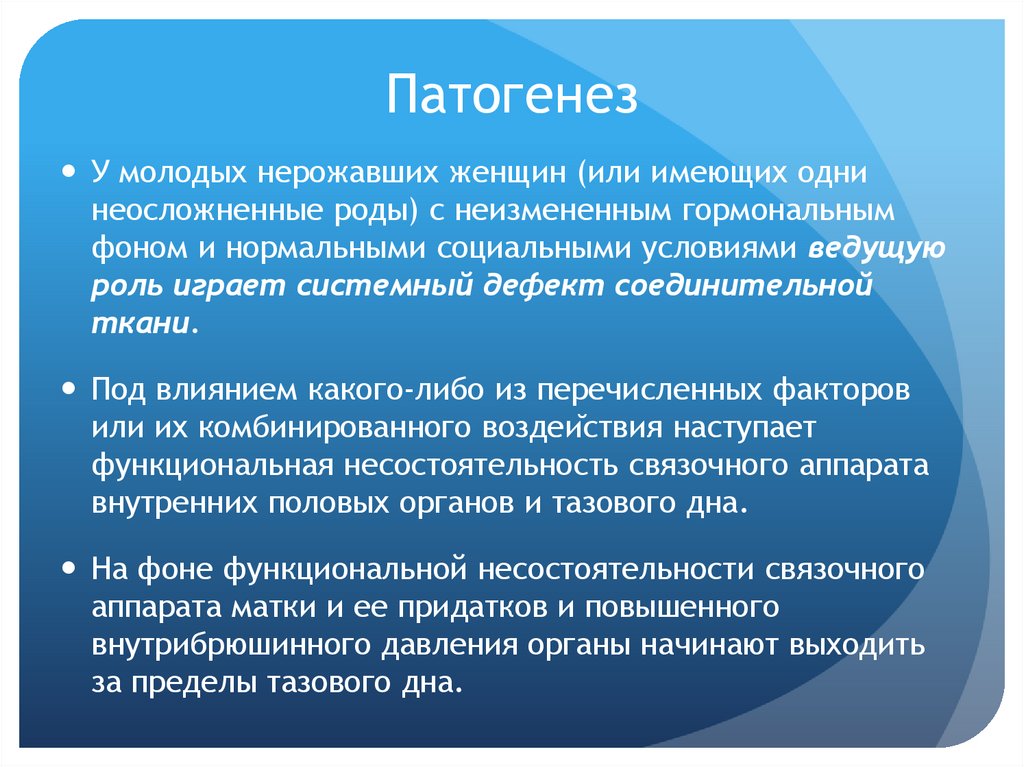 Патогенез

У молодых нерожавших женщин (или имеющих одни неосложненные роды) с неизмененным гормональным фоном и нормальными социальными условиями ведущую роль играет системный дефект соединительной ткани.

Под влиянием какого-либо из перечисленных факторов или их комбинированного воздействия наступает функциональная несостоятельность связочного аппарата внутренних половых органов и тазового дна.

На фоне функциональной несостоятельности связочного аппарата матки и ее придатков и повышенного внутрибрюшинного давления органы начинают выходить за пределы тазового дна.